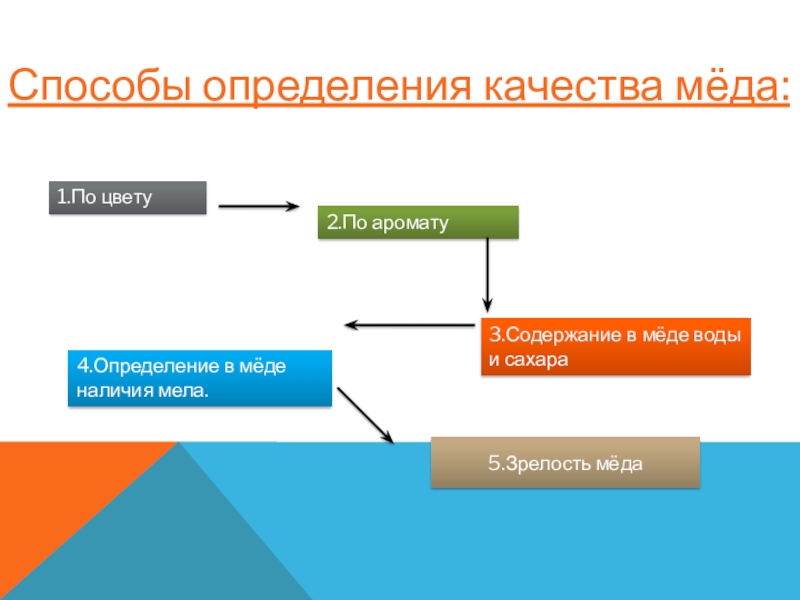 Способы определения качества мёда:

1.По цвету

2.По аромату

3.Содержание в мёде воды и сахара

4.Определение в мёде наличия мела.

5.Зрелость мёда